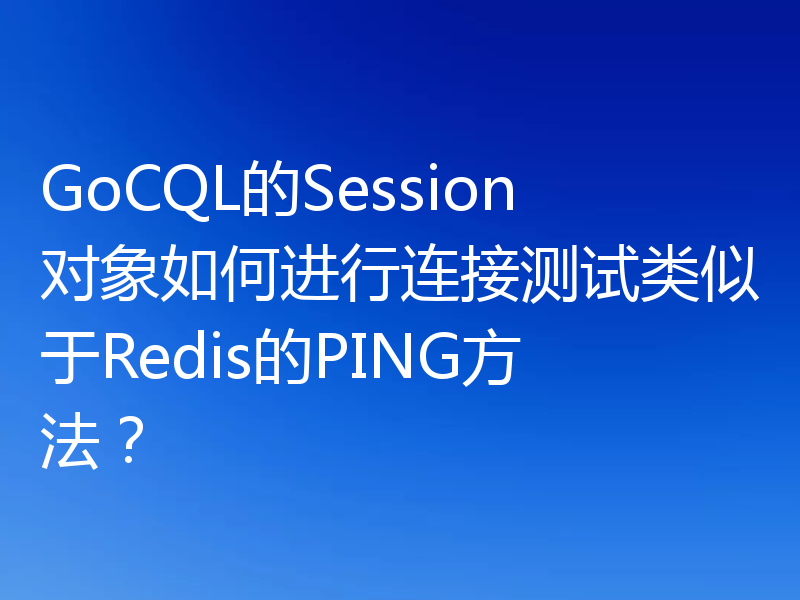 GoCQL的Session对象如何进行连接测试类似于Redis的PING方法？